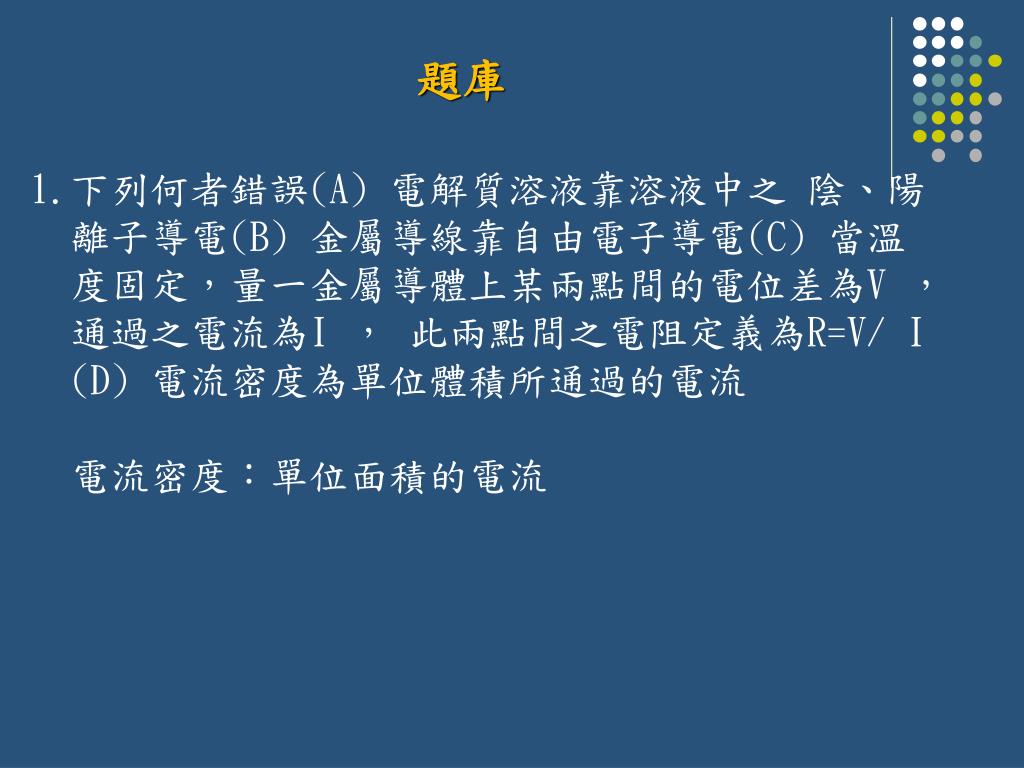 題庫

1.下列何者錯誤(A) 電解質溶液靠溶液中之 陰、陽離子導電(B) 金屬導線靠自由電子導電(C) 當溫度固定，量一金屬導體上某兩點間的電位差為V ，通過之電流為I ， 此兩點間之電阻定義為R=V/ I (D) 電流密度為單位體積所通過的電流

電流密度：單位面積的電流